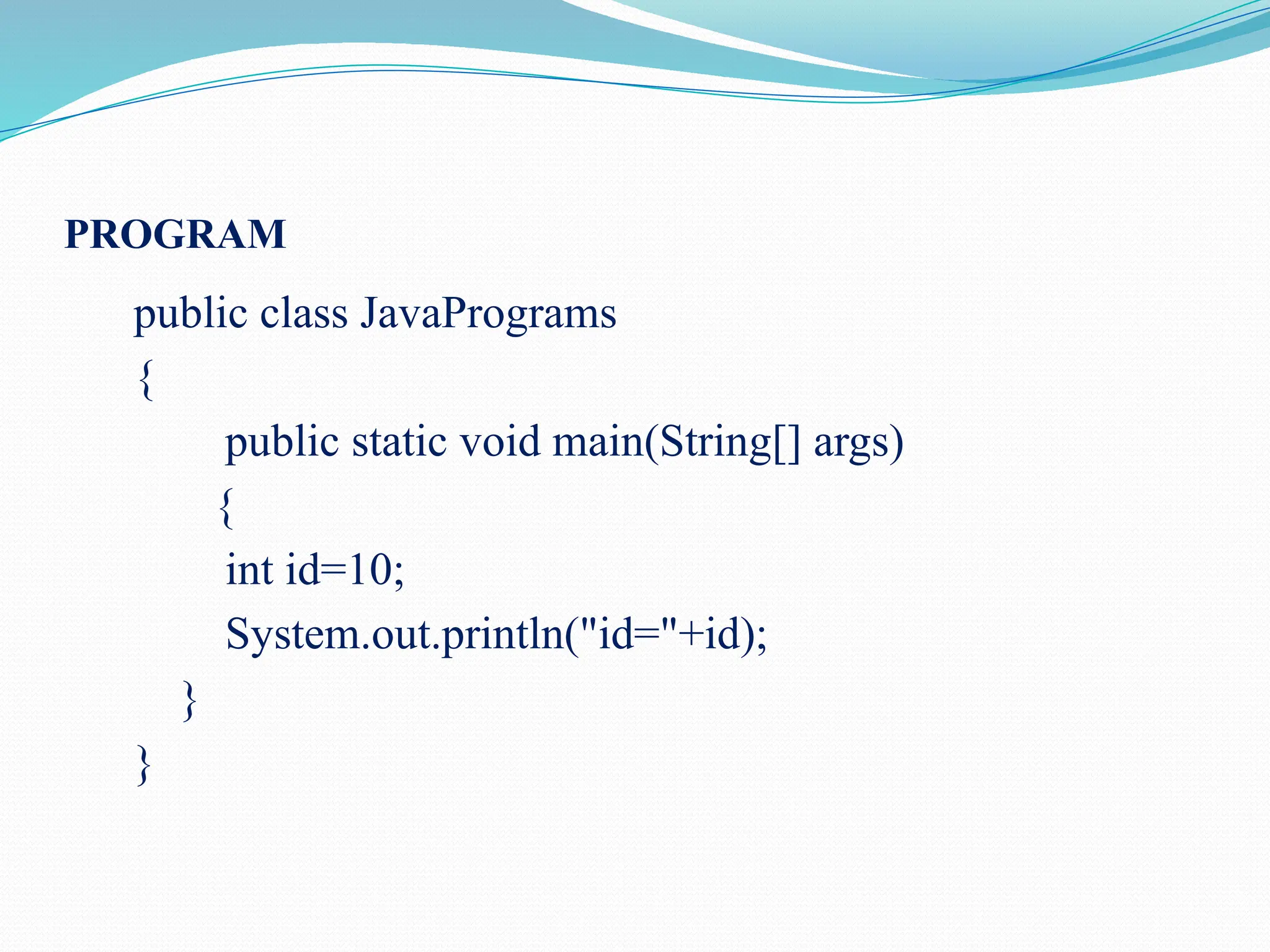 PROGRAM

public class JavaPrograms
{
public static void main(String[] args)
{
int id=10;
System.out.println("id="+id);
}
}